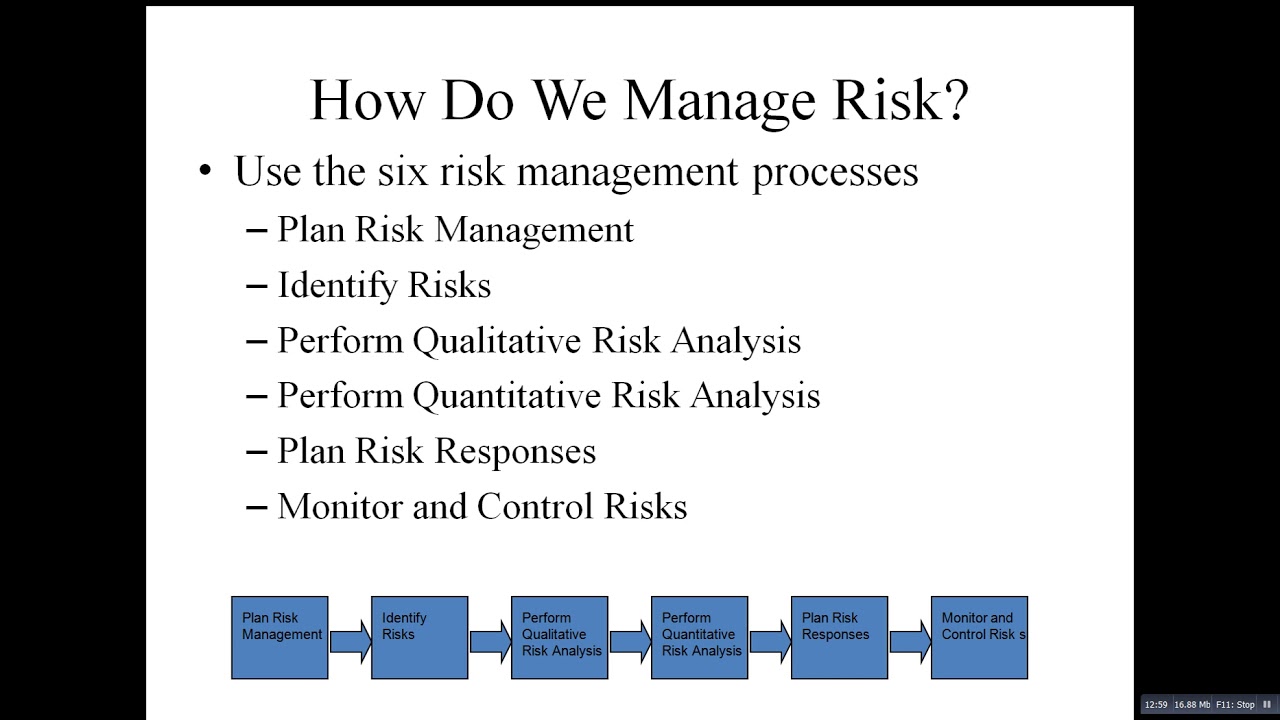 How Do We Manage Risk?

• Use the six risk management processes
– Plan Risk Management
– Identify Risks
– Perform Qualitative Risk Analysis
– Perform Quantitative Risk Analysis
– Plan Risk Responses
– Monitor and Control Risks

Plan Risk Management

Identify Risks

Perform Qualitative Risk Analysis

Perform Quantitative Risk Analysis

Plan Risk Responses

Monitor and Control Risk s

12:59 16.88 Mb F11: Stop